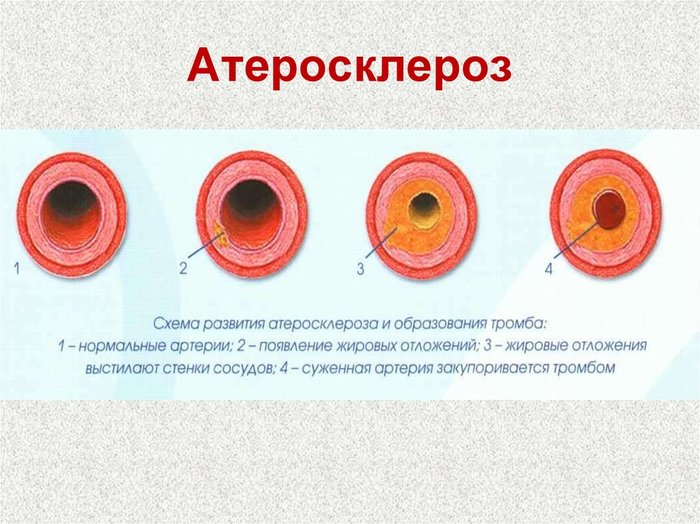 Атеросклероз

1

2

3

4

Схема развития атеросклероза и образования тромба: 1 – нормальные артерии; 2 – появление жировых отложений; 3 – жировые отложения выстилают стенки сосудов; 4 – суженная артерия закупоривается тромбом